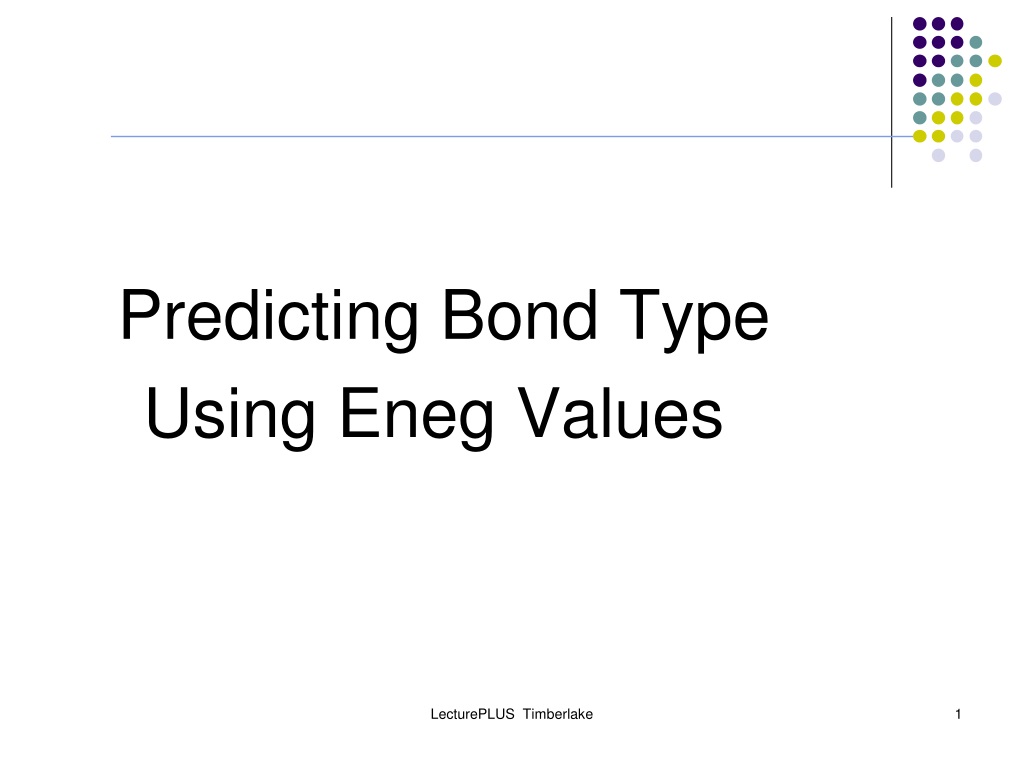 Predicting Bond Type
Using Eneg Values

LecturePLUS Timberlake

1